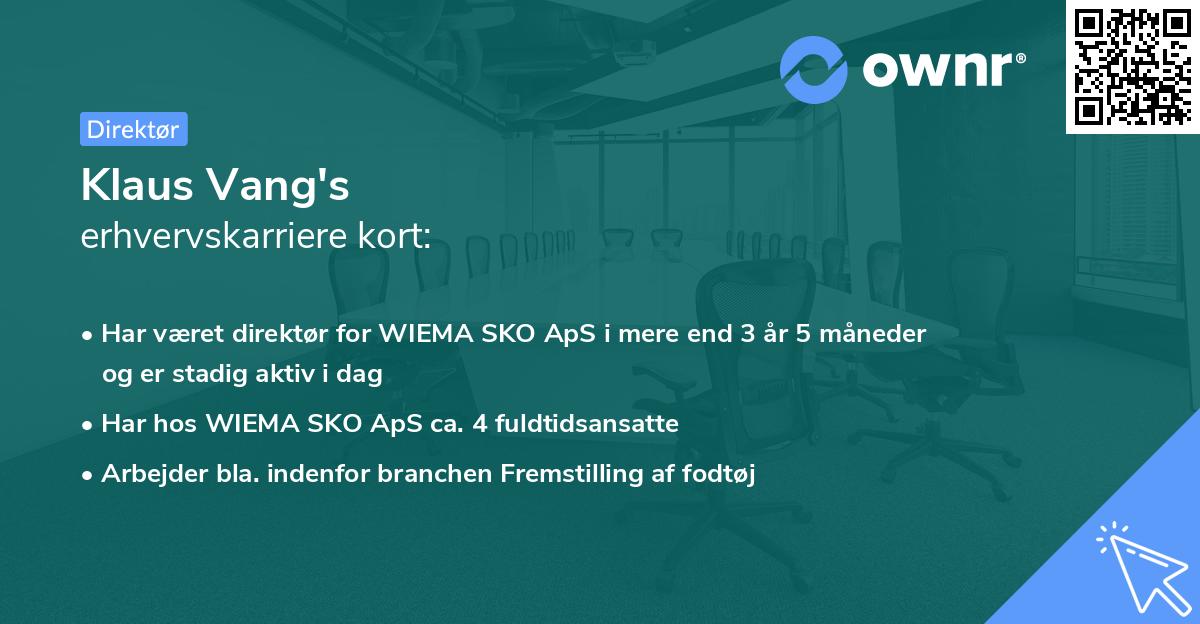 ownr®

Direktør

Klaus Vang's
erhvervskarriere kort:

• Har været direktør for WIEMA SKO ApS i mere end 3 år 5 måneder og er stadig aktiv i dag
• Har hos WIEMA SKO ApS ca. 4 fuldtidsansatte
• Arbejder bla. indenfor branchen Fremstilling af fodtøj